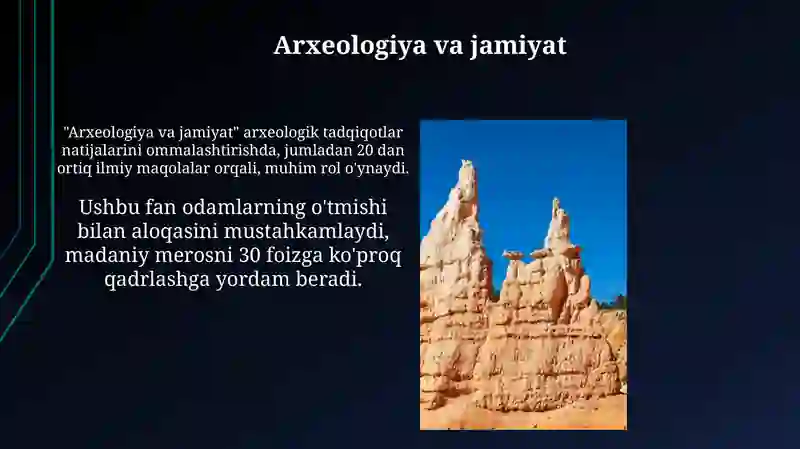 Arxeologiya va jamiyat

"Arxeologiya va jamiyat" arxeologik tadqiqotlar natijalarini ommalashtirishda, jumladan 20 dan ortiq ilmiy maqolalar orqali, muhim rol o'ynaydi.

Ushbu fan odamlarning o'tmishi bilan aloqasini mustahkamlaydi, madaniy merosni 30 foizga ko'proq qadrlashga yordam beradi.